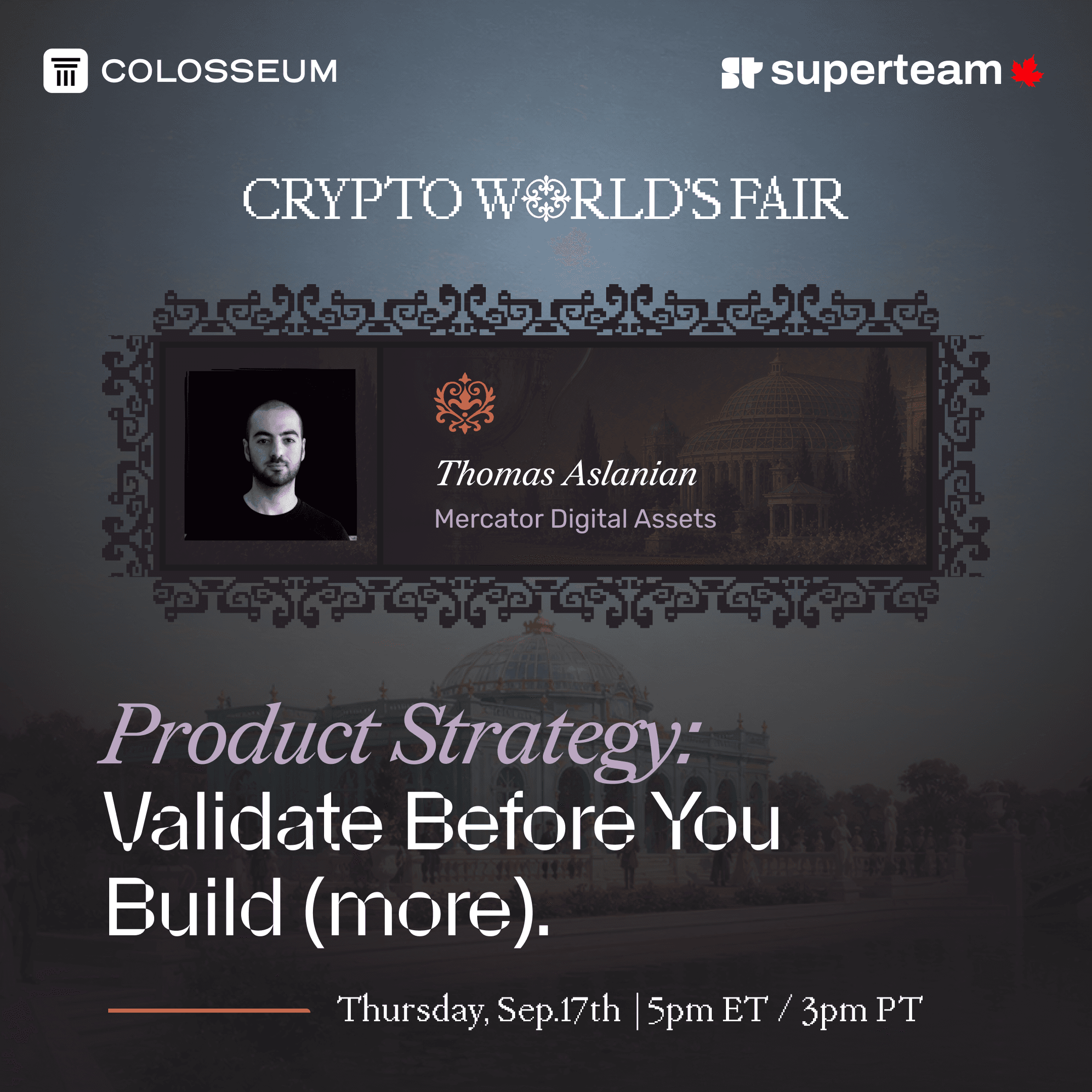 COLOSSEUM

superteam

CRYPTO WORLD'S FAIR

Thomas Aslanian
Mercator Digital Assets

Product Strategy:
Validate Before You Build (more).

Thursday, Sep.17th | 5pm ET / 3pm PT